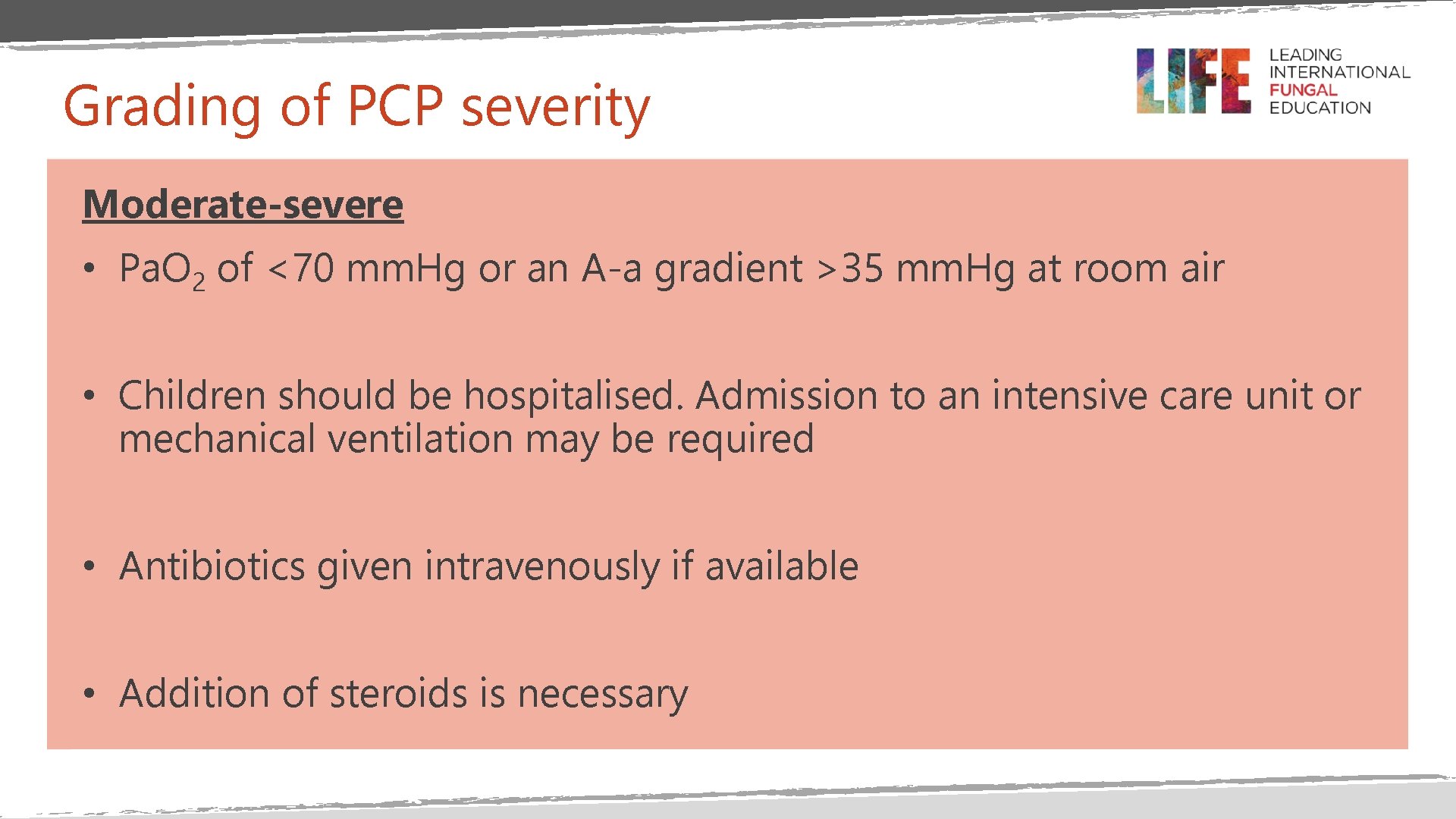 Grading of PCP severity

LIFE LEADING INTERNATIONAL FUNGAL EDUCATION

Moderate-severe

• $PaO_2$ of <70 mmHg or an A-a gradient >35 mmHg at room air

• Children should be hospitalised. Admission to an intensive care unit or mechanical ventilation may be required

• Antibiotics given intravenously if available

• Addition of steroids is necessary